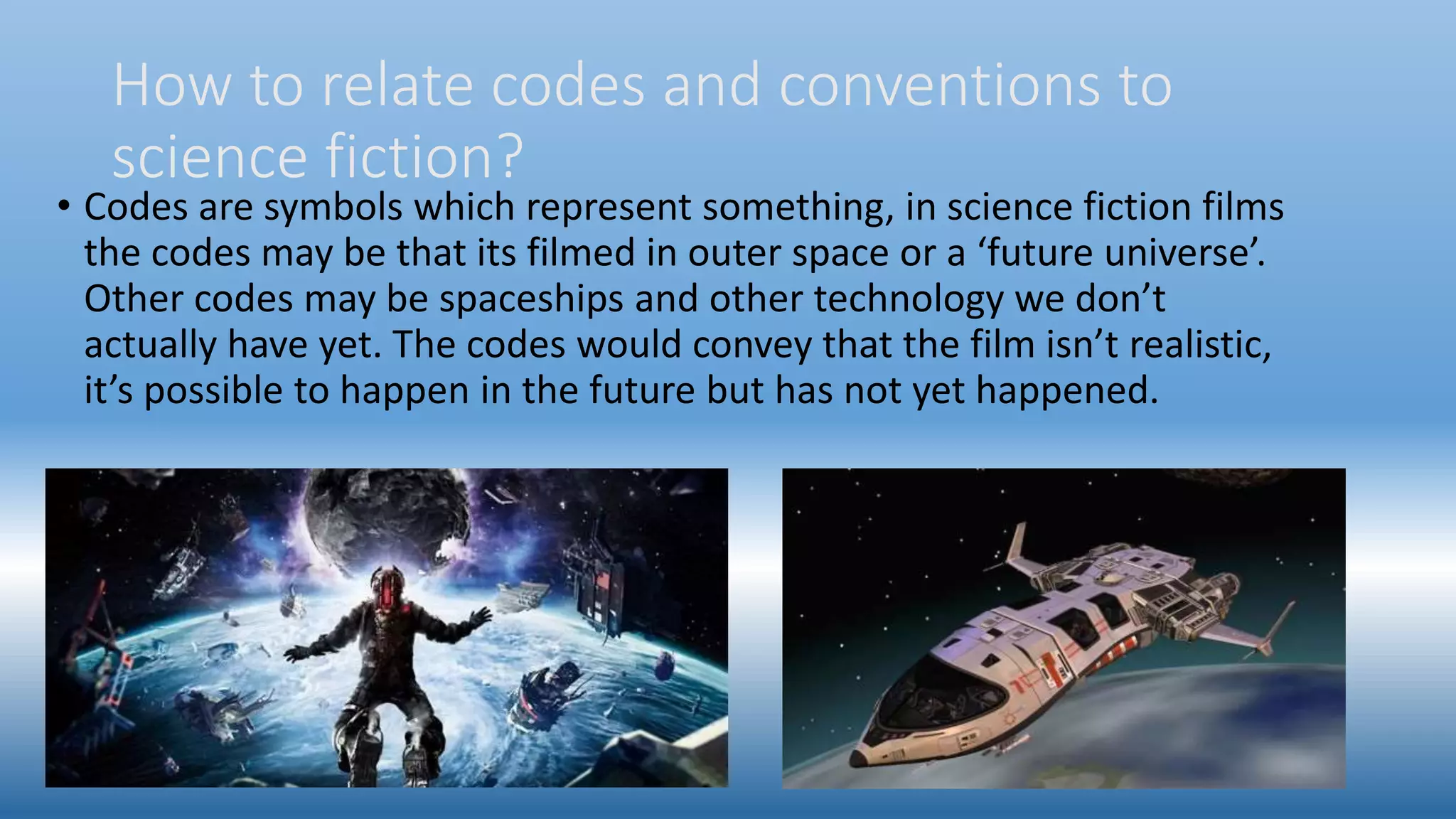 How to relate codes and conventions to science fiction?

• Codes are symbols which represent something, in science fiction films the codes may be that its filmed in outer space or a ‘future universe’. Other codes may be spaceships and other technology we don’t actually have yet. The codes would convey that the film isn’t realistic, it’s possible to happen in the future but has not yet happened.